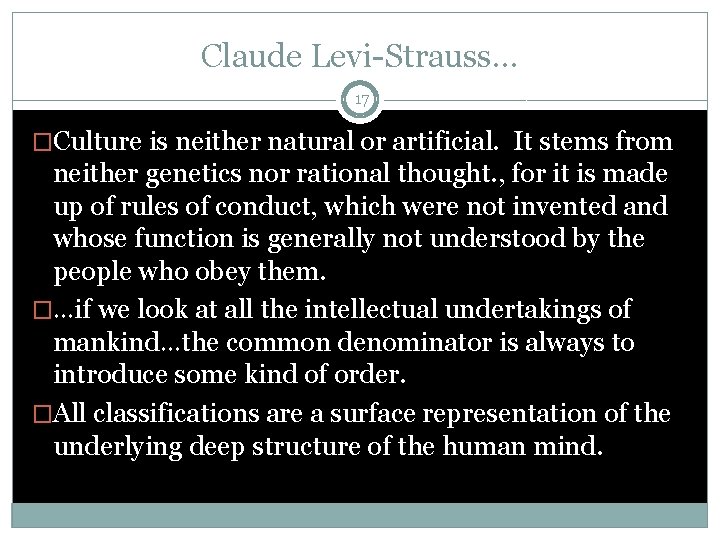 Claude Levi-Strauss…

17

□Culture is neither natural or artificial. It stems from neither genetics nor rational thought., for it is made up of rules of conduct, which were not invented and whose function is generally not understood by the people who obey them.

□…if we look at all the intellectual undertakings of mankind…the common denominator is always to introduce some kind of order.

□All classifications are a surface representation of the underlying deep structure of the human mind.